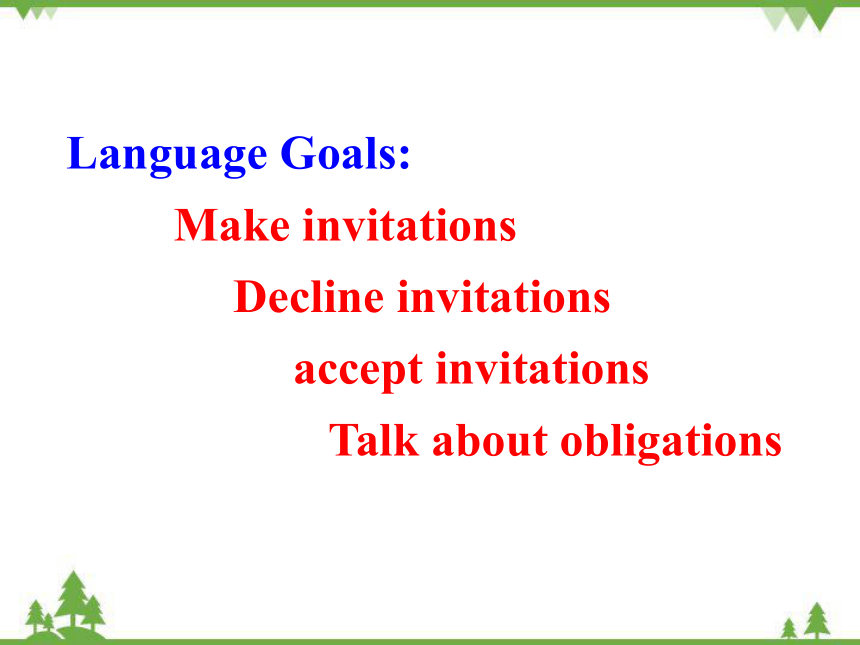 Language Goals:

Make invitations

Decline invitations

accept invitations

Talk about obligations